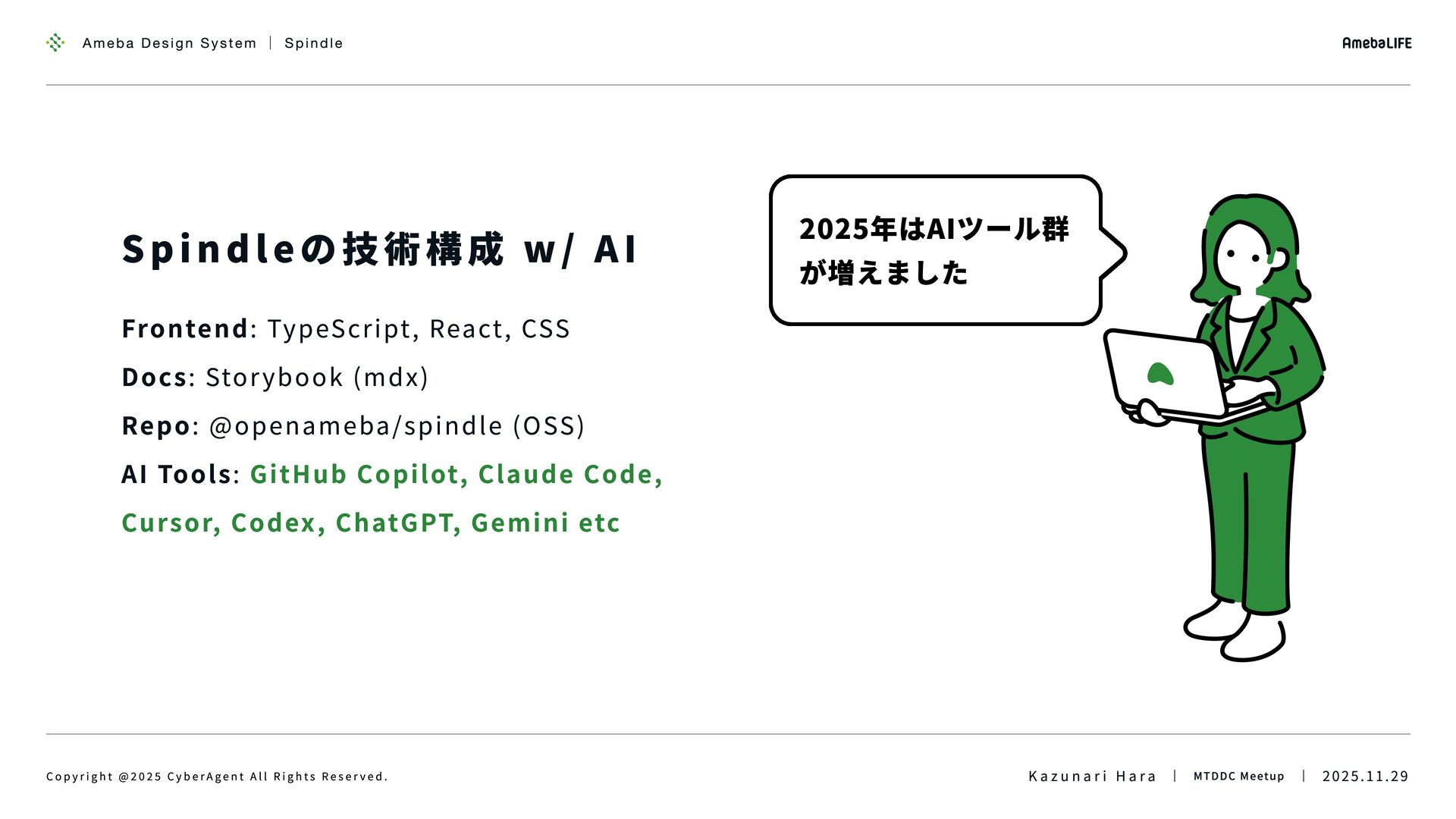 Ameba Design System | Spindle

AmebaLIFE

Spindleの技術構成 w/ AI

Frontend: TypeScript, React, CSS

Docs: Storybook (mdx)

Repo: @openameba/spindle (OSS)

AI Tools: GitHub Copilot, Claude Code, Cursor, Codex, ChatGPT, Gemini etc

2025年はAIツール群が増えました

Copyright @2025 CyberAgent All Rights Reserved.

Kazunari Hara | MTDDC Meetup | 2025.11.29